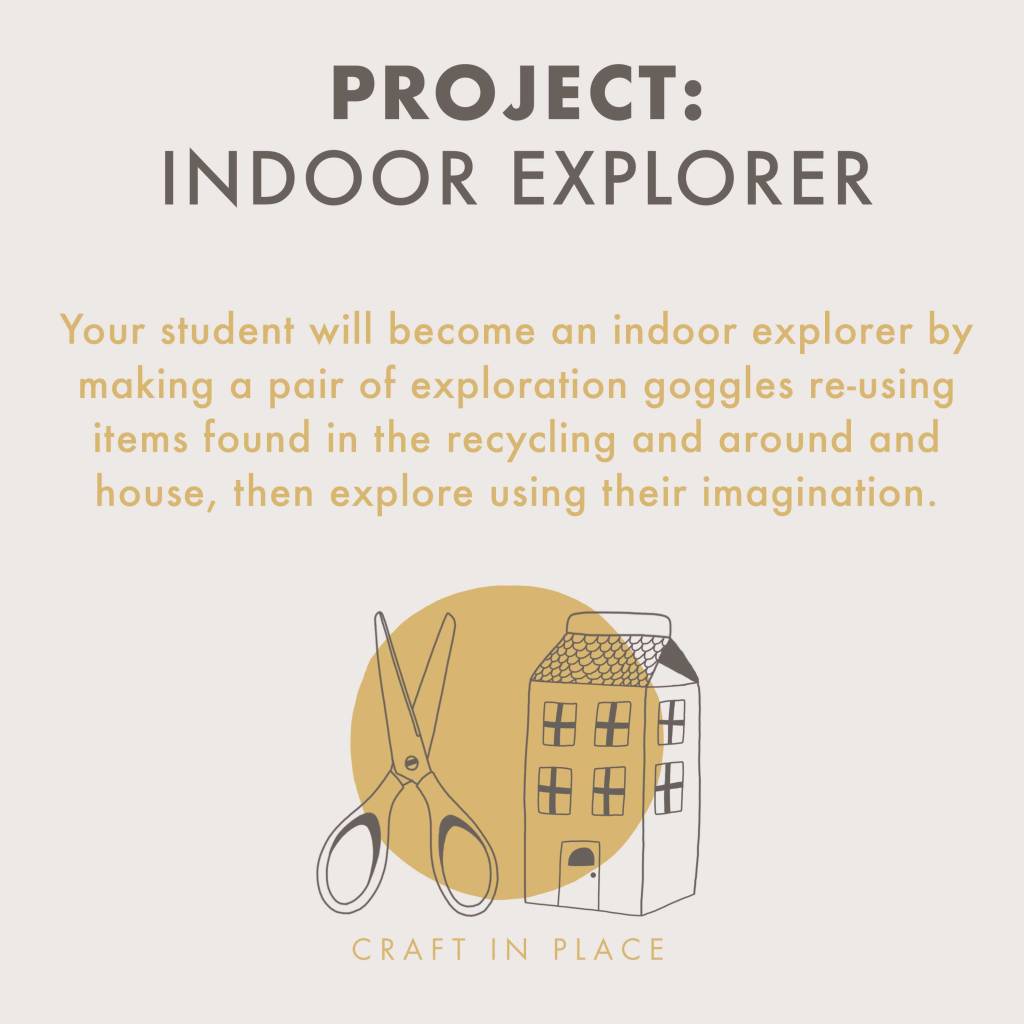 PROJECT:
INDOOR EXPLORER

Your student will become an indoor explorer by making a pair of exploration goggles re-using items found in the recycling and around and house, then explore using their imagination.

CRAFT IN PLACE